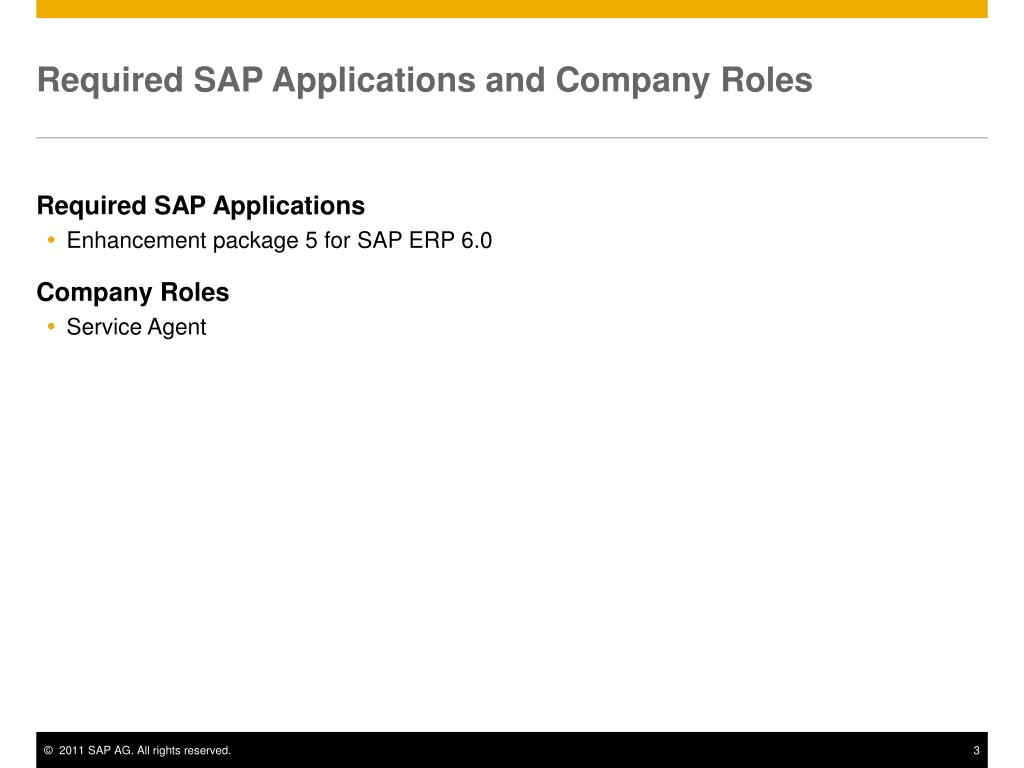 Required SAP Applications and Company Roles

Required SAP Applications
• Enhancement package 5 for SAP ERP 6.0

Company Roles
• Service Agent

© 2011 SAP AG. All rights reserved.

3